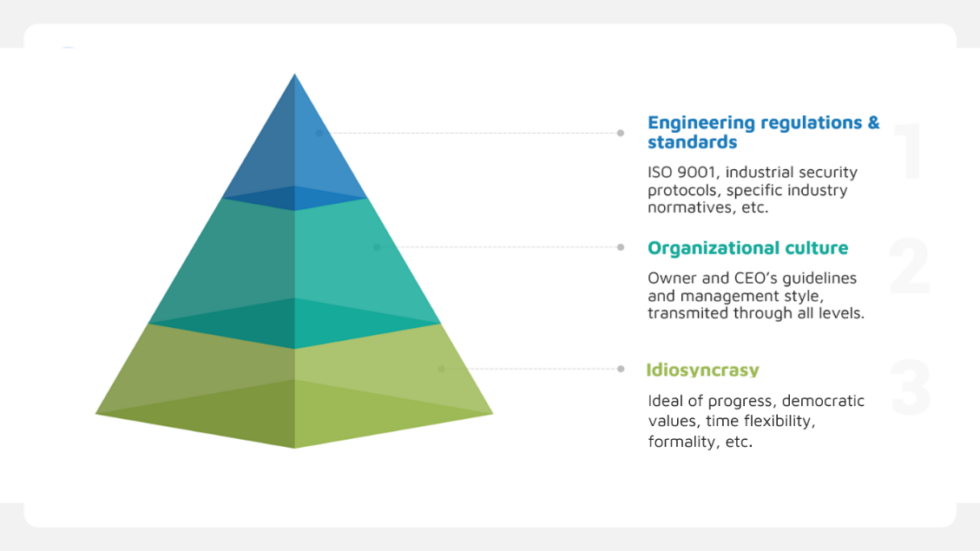 Engineering regulations & standards

1

ISO 9001, industrial security protocols, specific industry normatives, etc.

Organizational culture

2

Owner and CEO's guidelines and management style, transmited through all levels.

Idiosyncrasy

3

Ideal of progress, democratic values, time flexibility, formality, etc.